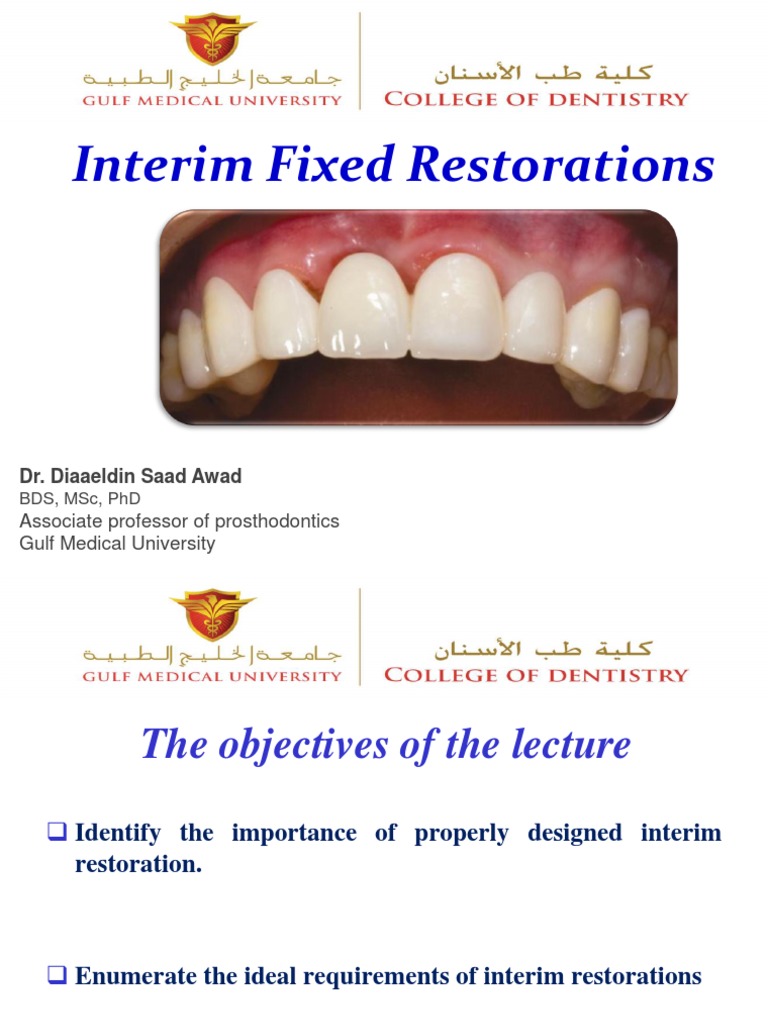 جامعة الخليج الطبية
GULF MEDICAL UNIVERSITY
كلية طب الأسنان
COLLEGE OF DENTISTRY

Interim Fixed Restorations

Dr. Diaaeldin Saad Awad
BDS, MSc, PhD
Associate professor of prosthodontics
Gulf Medical University

جامعة الخليج الطبية
GULF MEDICAL UNIVERSITY
كلية طب الأسنان
COLLEGE OF DENTISTRY

The objectives of the lecture

❑ Identify the importance of properly designed interim restoration.

❑ Enumerate the ideal requirements of interim restorations